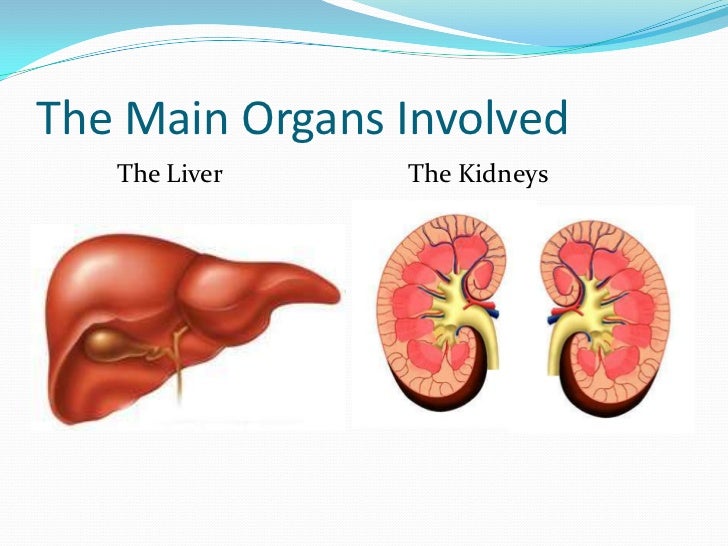 The Main Organs Involved

The Liver

The Kidneys